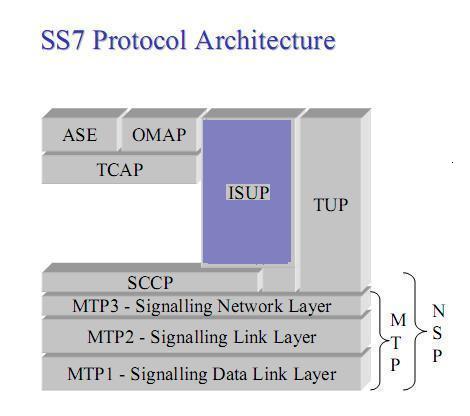 SS7 Protocol Architecture

ASE
OMAP
TCAP
ISUP
TUP
SCCP
MTP3 - Signalling Network Layer
MTP2 - Signalling Link Layer
MTP1 - Signalling Data Link Layer

M
T
P

N
S
P